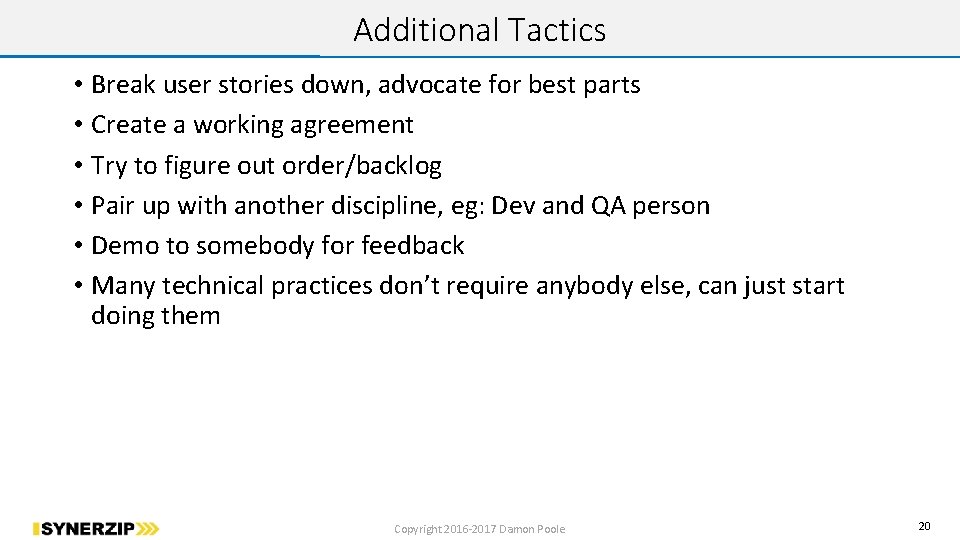 Additional Tactics

• Break user stories down, advocate for best parts
• Create a working agreement
• Try to figure out order/backlog
• Pair up with another discipline, eg: Dev and QA person
• Demo to somebody for feedback
• Many technical practices don't require anybody else, can just start doing them

SYNERZIP

Copyright 2016-2017 Damon Poole

20